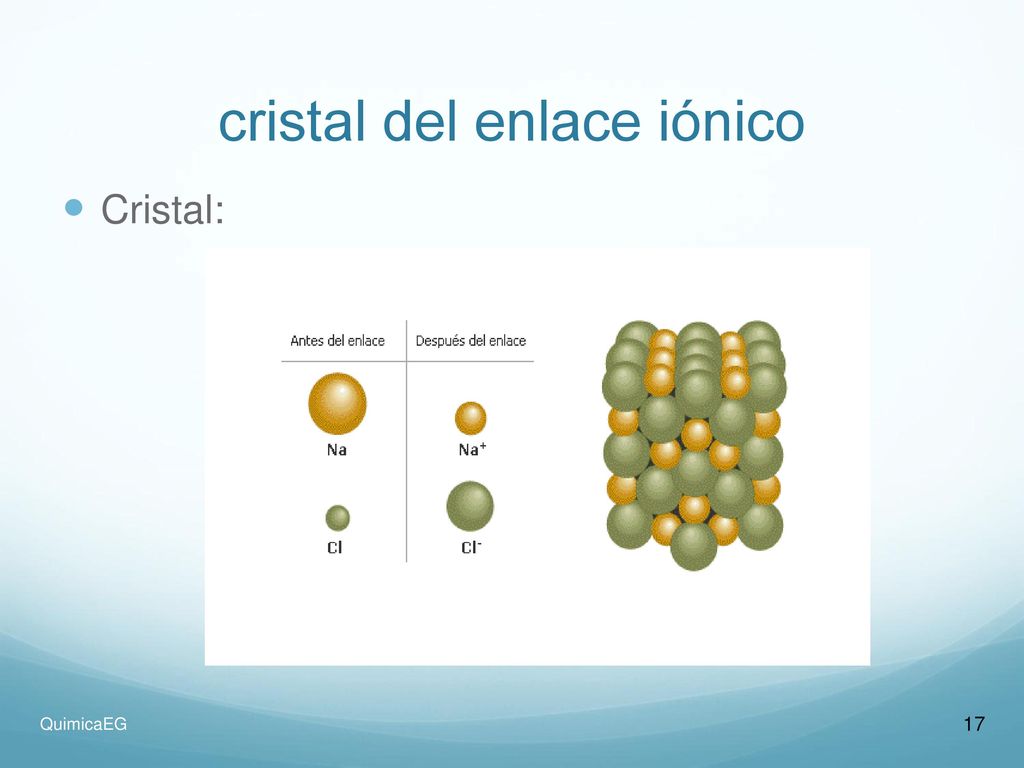 cristal del enlace iónico

Cristal:

| Antes del enlace | Después del enlace |
|---|---|
| Na | $Na^+$ |
| Cl | $Cl^-$ |

QuimicaEG

17